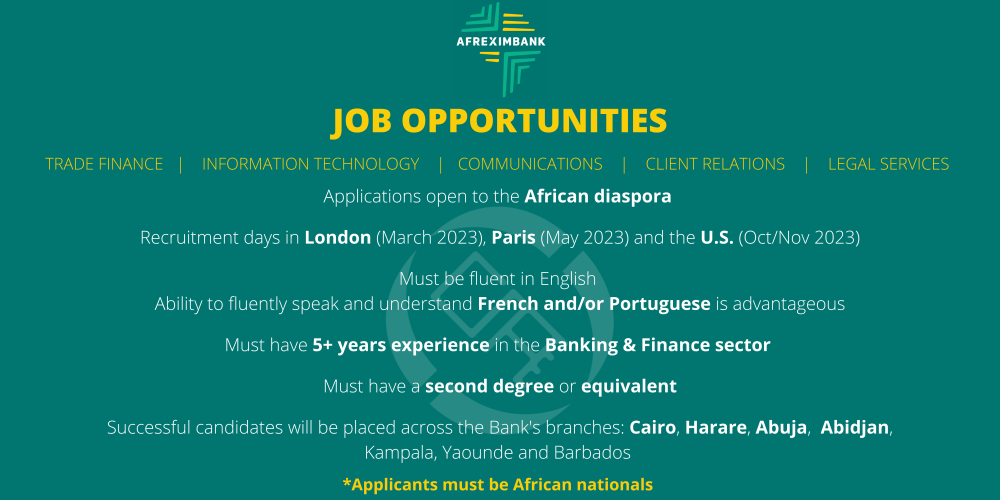 AFREXIMBANK

JOB OPPORTUNITIES

TRADE FINANCE | INFORMATION TECHNOLOGY | COMMUNICATIONS | CLIENT RELATIONS | LEGAL SERVICES

Applications open to the African diaspora

Recruitment days in London (March 2023), Paris (May 2023) and the U.S. (Oct/Nov 2023)

Must be fluent in English
Ability to fluently speak and understand French and/or Portuguese is advantageous

Must have 5+ years experience in the Banking & Finance sector

Must have a second degree or equivalent

Successful candidates will be placed across the Bank's branches: Cairo, Harare, Abuja, Abidjan, Kampala, Yaounde and Barbados

*Applicants must be African nationals